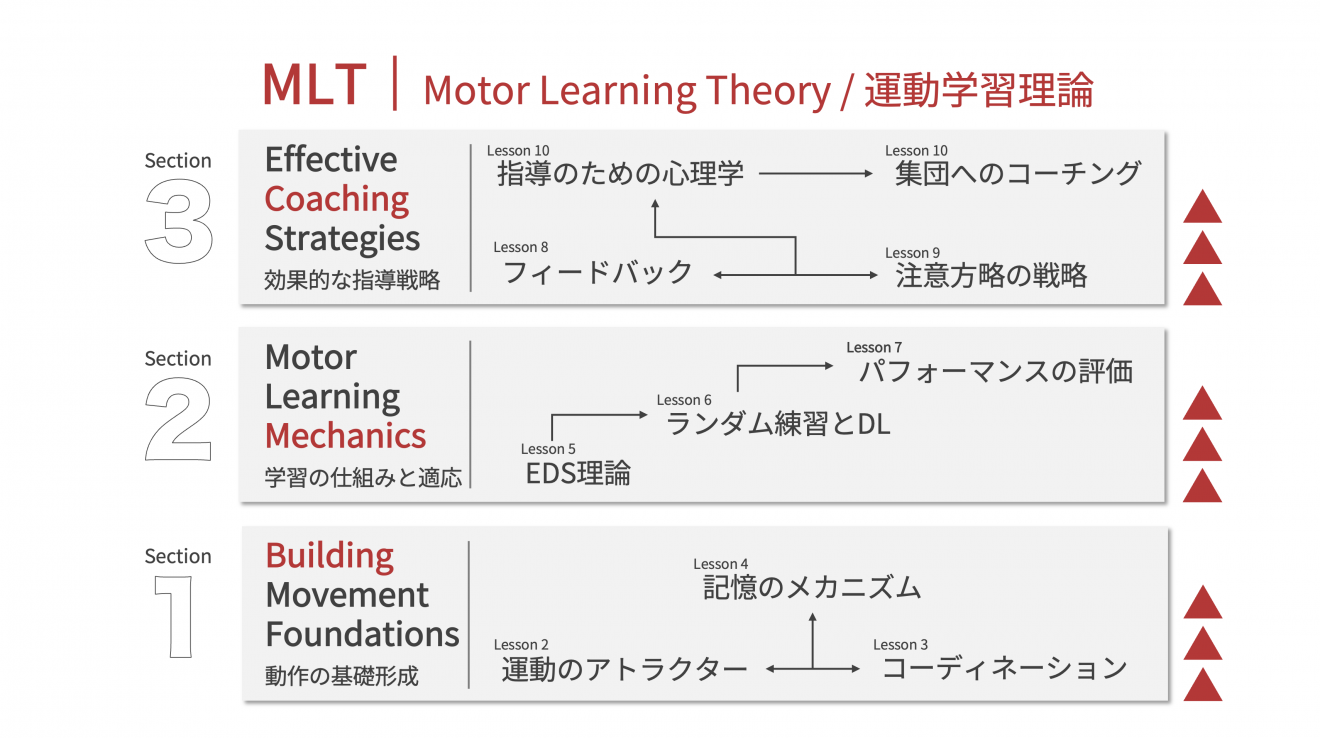 MLT | Motor Learning Theory / 運動学習理論

Section
3

Effective Coaching Strategies
効果的な指導戦略

Lesson 10
指導のための心理学

Lesson 10
集団へのコーチング

Lesson 8
フィードバック

Lesson 9
注意方略の戦略

Section
2

Motor Learning Mechanics
学習の仕組みと適応

Lesson 7
パフォーマンスの評価

Lesson 6
ランダム練習とDL

Lesson 5
EDS理論

Section
1

Building Movement Foundations
動作の基礎形成

Lesson 4
記憶のメカニズム

Lesson 2
運動のアトラクター

Lesson 3
コーディネーション